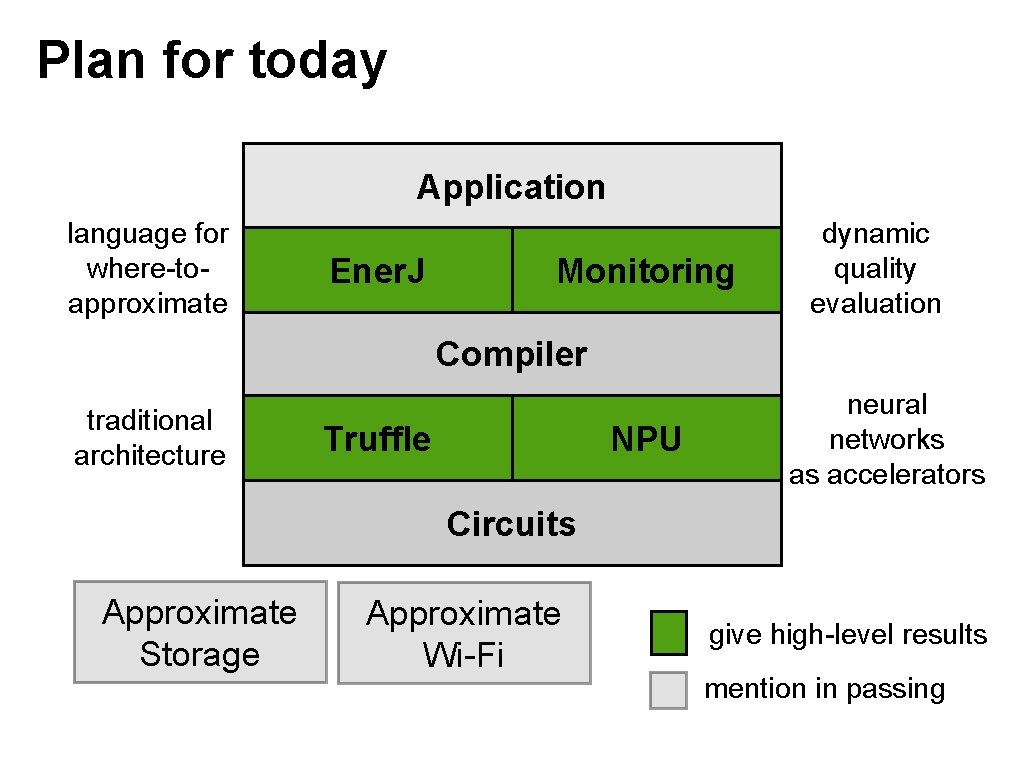 Plan for today

Application

language for where-to-approximate

EnerJ

Monitoring

dynamic quality evaluation

Compiler

traditional architecture

Truffle

NPU

neural networks as accelerators

Circuits

Approximate Storage

Approximate Wi-Fi

give high-level results

mention in passing